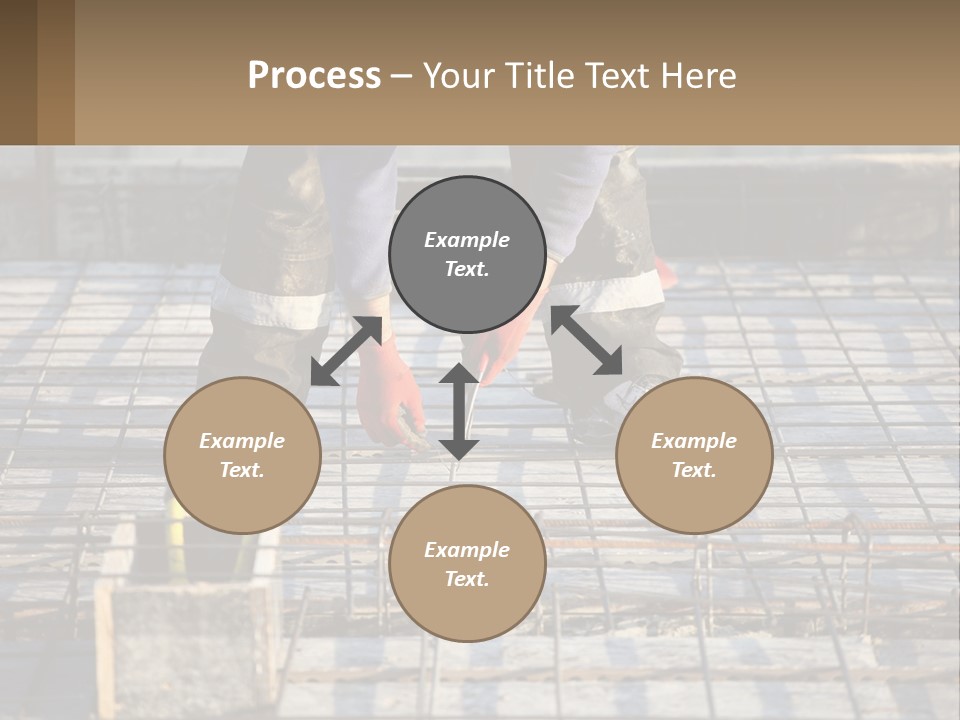 Process – Your Title Text Here

Example Text.

Example Text.

Example Text.

Example Text.